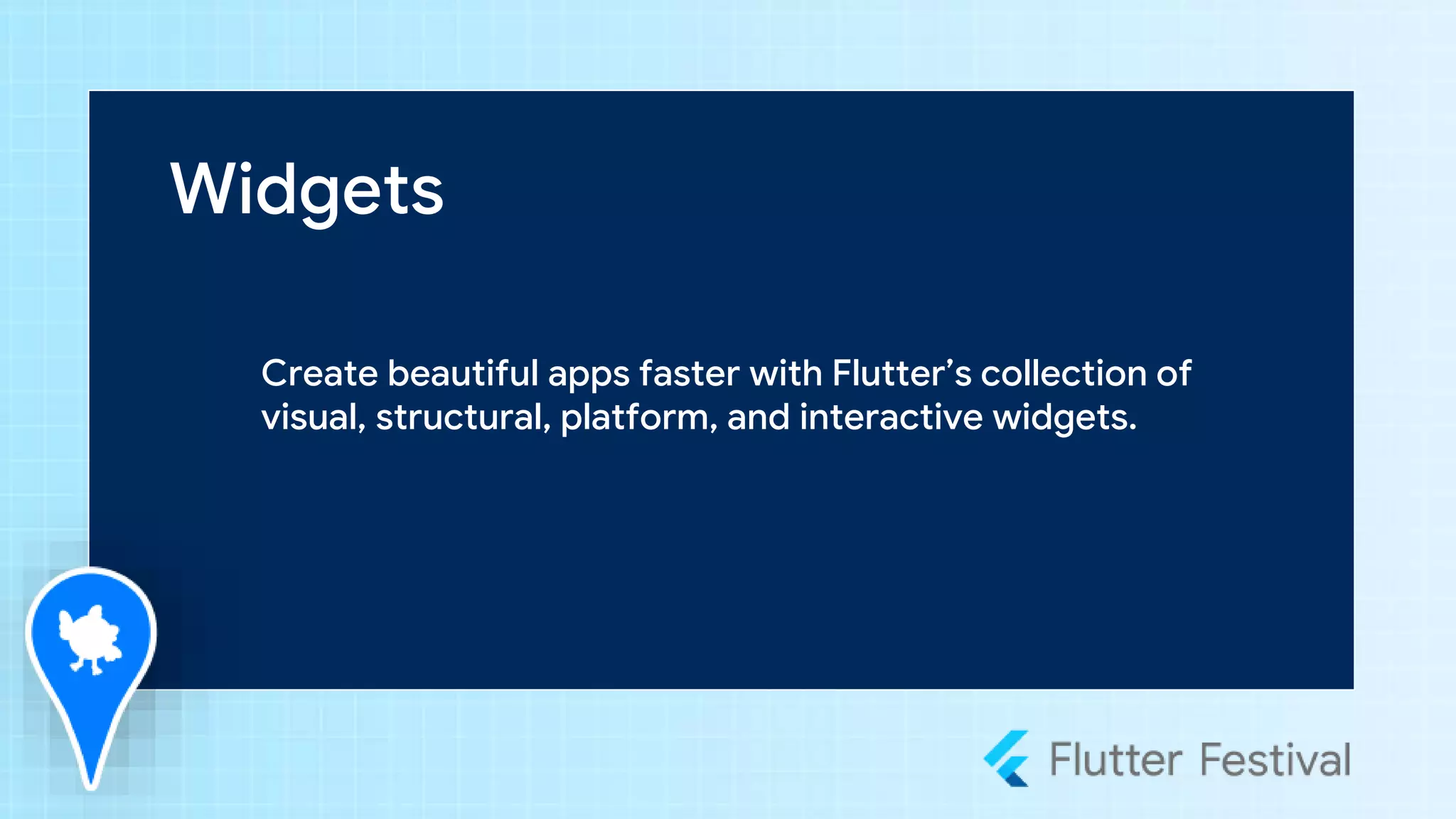 Widgets

Create beautiful apps faster with Flutter’s collection of visual, structural, platform, and interactive widgets.

Flutter Festival